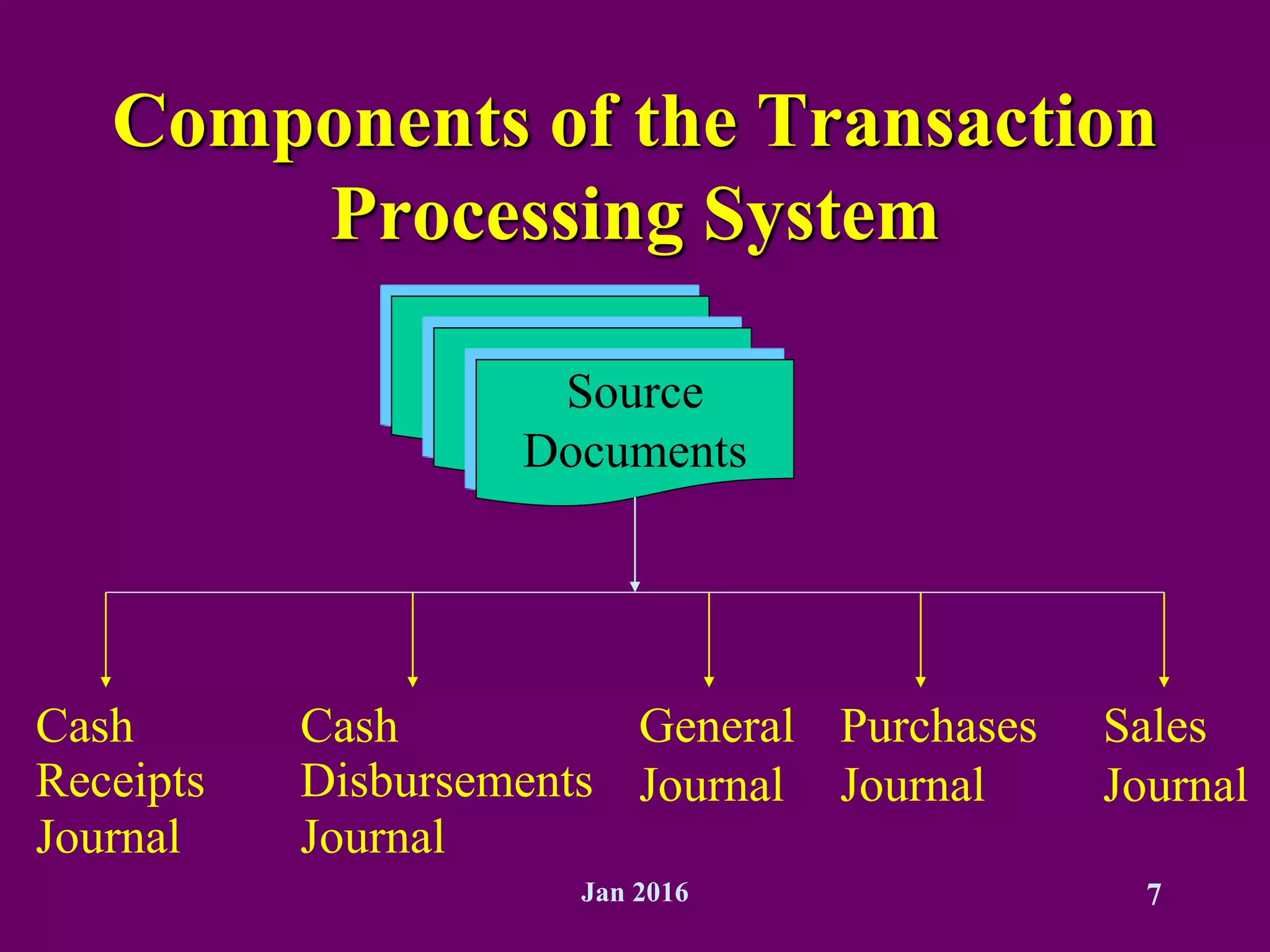 Components of the Transaction Processing System

Source Documents

Cash Receipts Journal

Cash Disbursements Journal

General Journal

Purchases Journal

Sales Journal

Jan 2016

7